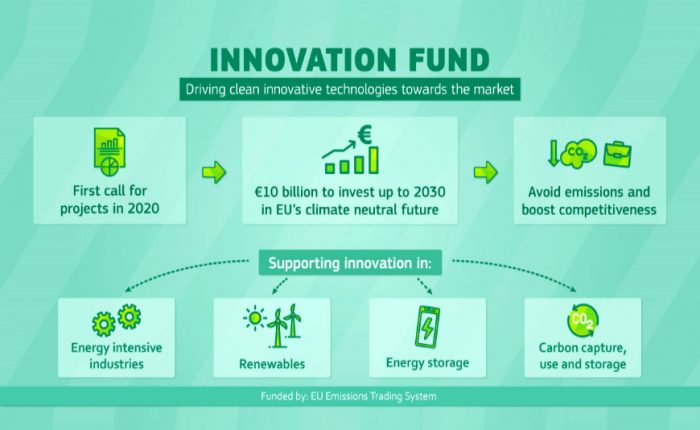 INNOVATION FUND

Driving clean innovative technologies towards the market

First call for projects in 2020

€

€10 billion to invest up to 2030 in EU's climate neutral future

$CO_2$

Avoid emissions and boost competitiveness

Supporting innovation in:

Energy intensive industries

Renewables

Energy storage

$CO_2$

Carbon capture, use and storage

Funded by: EU Emissions Trading System